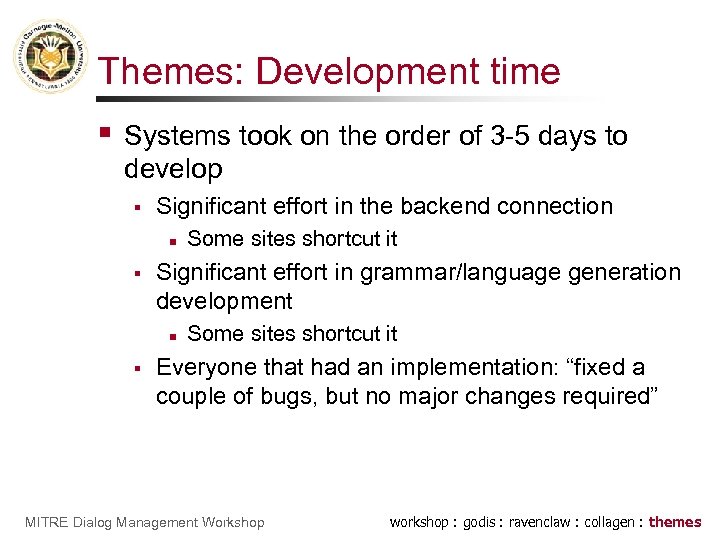 Carnegie Mellon University

Themes: Development time

Systems took on the order of 3-5 days to develop

Significant effort in the backend connection

Some sites shortcut it

Significant effort in grammar/language generation development

Some sites shortcut it

Everyone that had an implementation: “fixed a couple of bugs, but no major changes required”

MITRE Dialog Management Workshop

workshop : godis : ravenclaw : collagen : themes